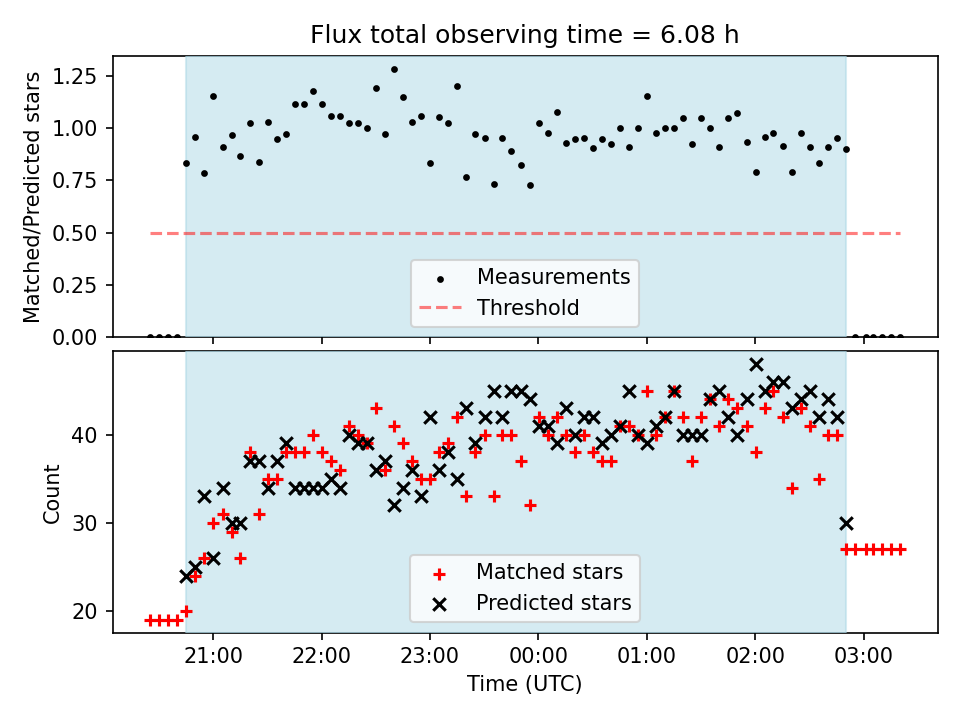 Flux total observing time = 6.08 h

Matched/Predicted stars

1.25
1.00
0.75
0.50
0.25
0.00

Measurements
Threshold

Count

40
30
20

Matched stars
Predicted stars

21:00
22:00
23:00
00:00
01:00
02:00
03:00

Time (UTC)